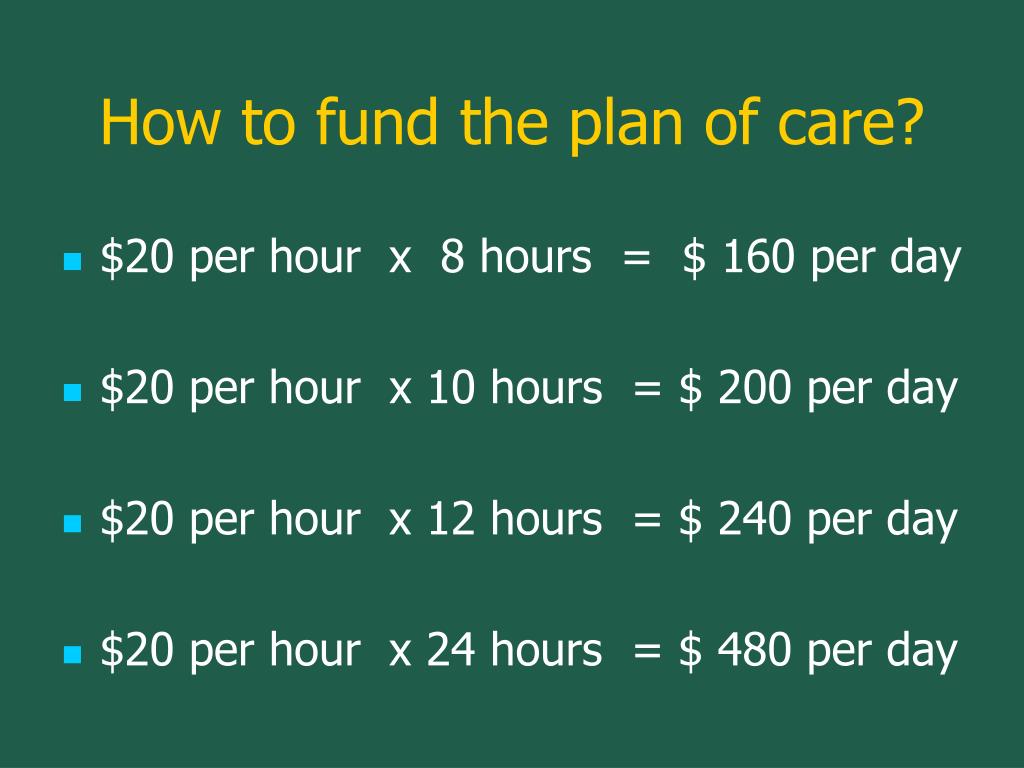 How to fund the plan of care?

- \$20 per hour x 8 hours = \$ 160 per day
- \$20 per hour x 10 hours = \$ 200 per day
- \$20 per hour x 12 hours = \$ 240 per day
- \$20 per hour x 24 hours = \$ 480 per day